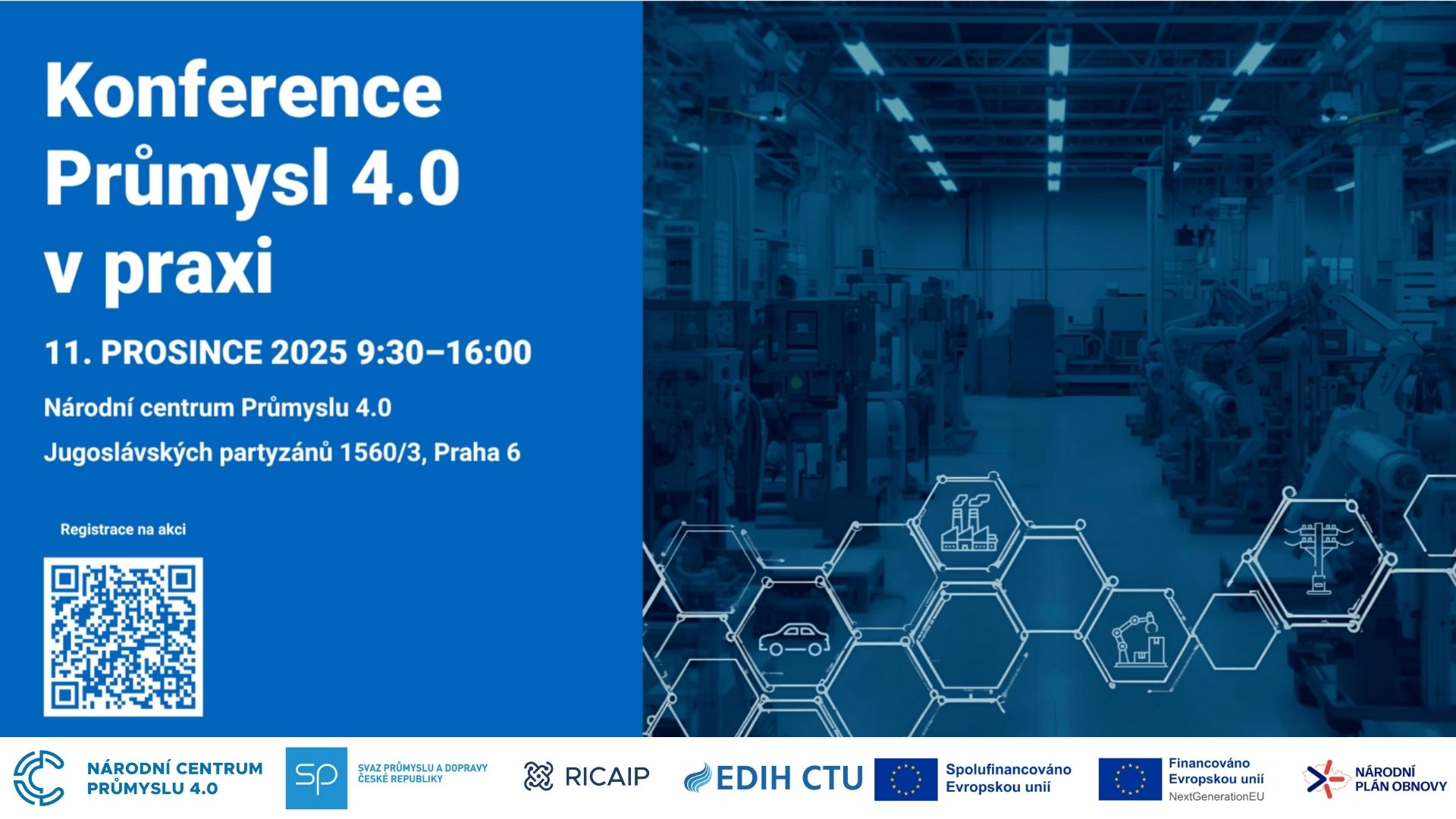 Konference Průmysl 4.0 v praxi

11. PROSINCE 2025 9:30–16:00

Národní centrum Průmyslu 4.0

Jugoslávských partyzánů 1560/3, Praha 6

Registrace na akci

NÁRODNÍ CENTRUM PRŮMYSLU 4.0

SP SVAZ PRŮMYSLU A DOPRAVY ČESKÉ REPUBLIKY

RICAIP

EDIH CTU

Spolufinancováno Evropskou unií

Financováno Evropskou unií NextGenerationEU

NÁRODNÍ PLÁN OBNOVY